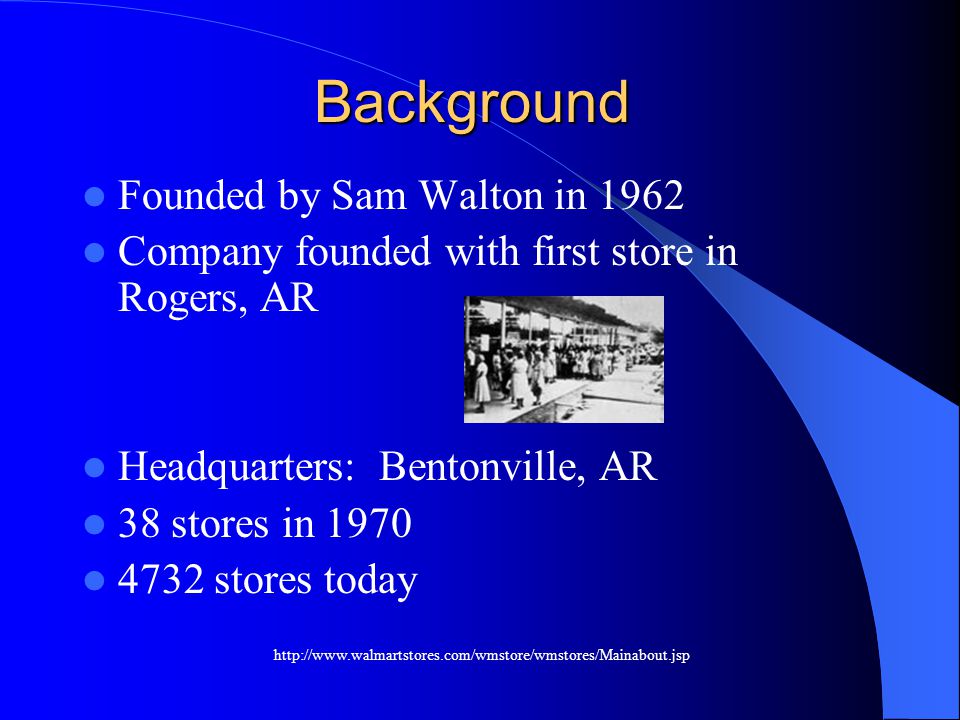 Background

- Founded by Sam Walton in 1962
- Company founded with first store in Rogers, AR
- Headquarters: Bentonville, AR
- 38 stores in 1970
- 4732 stores today

http://www.walmartstores.com/wmstore/wmstores/Mainabout.jsp